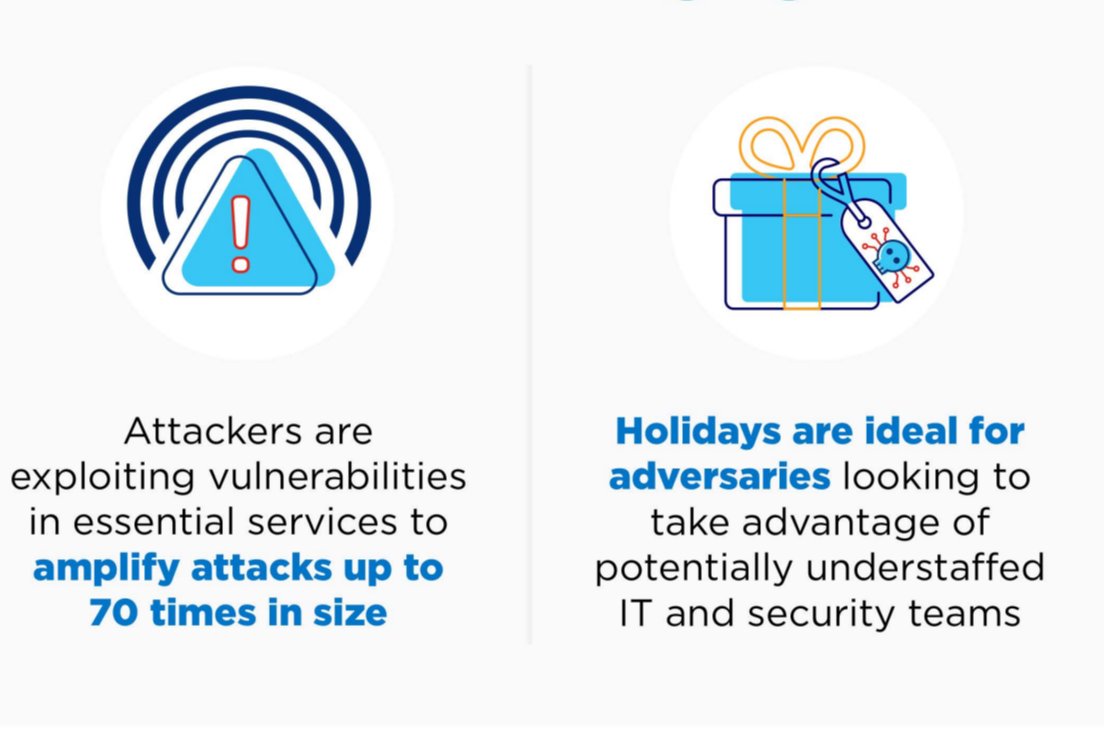 Attackers are exploiting vulnerabilities in essential services to amplify attacks up to 70 times in size

Holidays are ideal for adversaries looking to take advantage of potentially understaffed IT and security teams